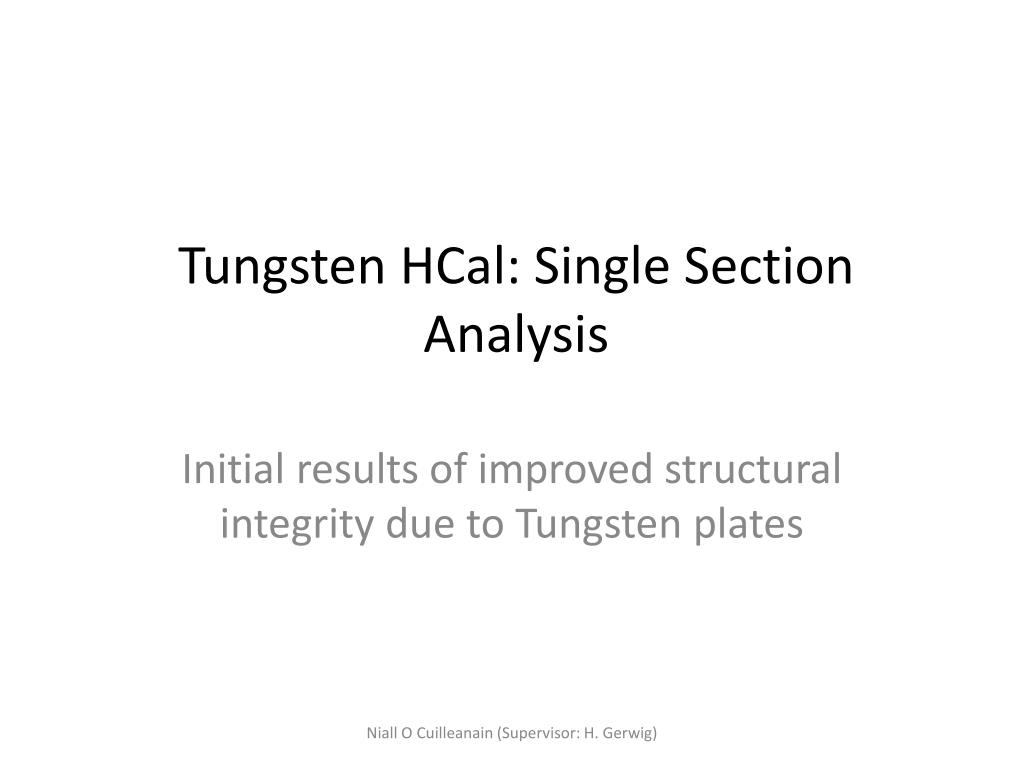 Tungsten HCal: Single Section Analysis

Initial results of improved structural integrity due to Tungsten plates

Niall O Cuilleanain (Supervisor: H. Gerwig)